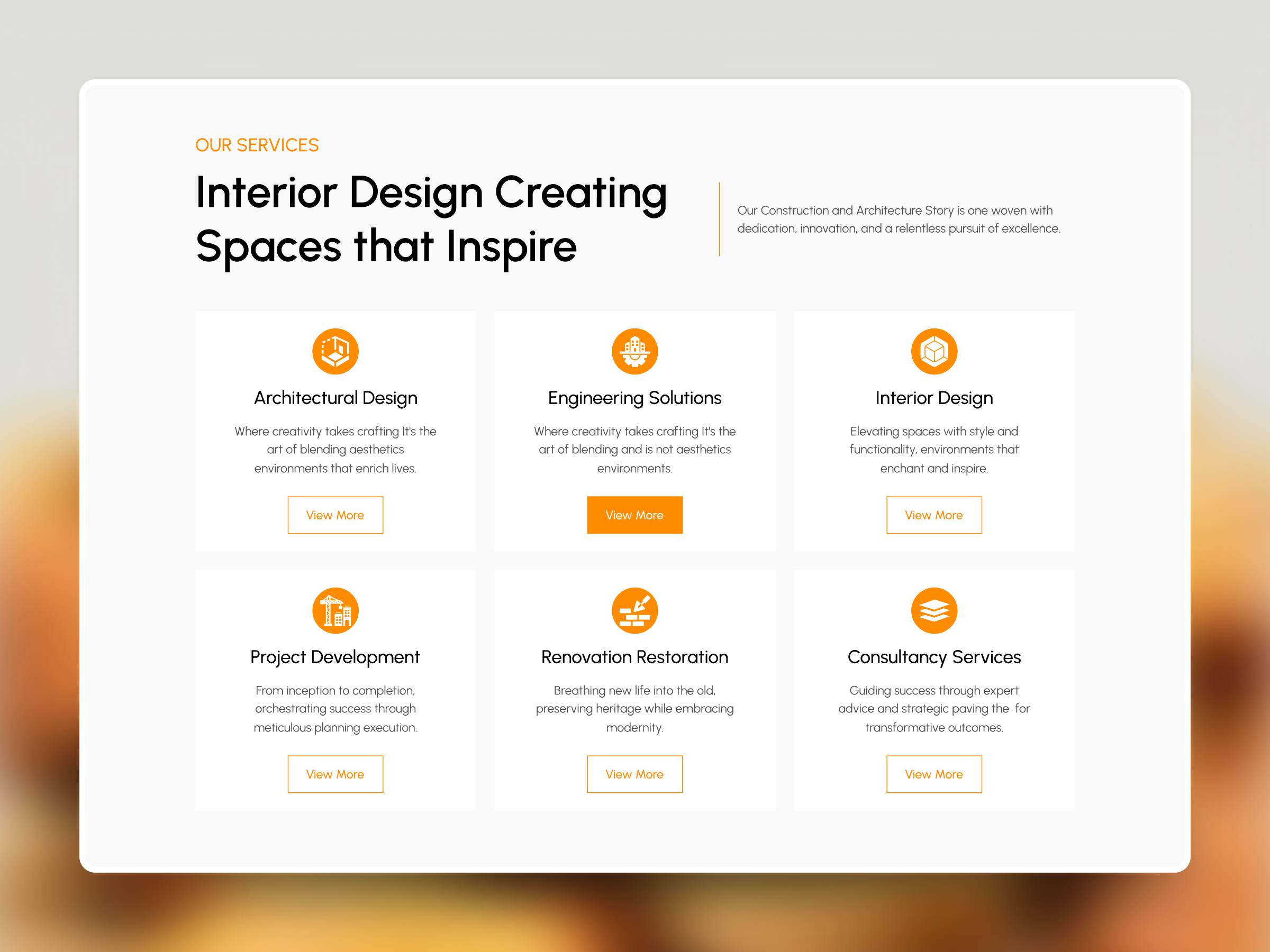 OUR SERVICES

Interior Design Creating Spaces that Inspire

Our Construction and Architecture Story is one woven with dedication, innovation, and a relentless pursuit of excellence.

Architectural Design

Where creativity takes crafting It's the art of blending aesthetics environments that enrich lives.

View More

Engineering Solutions

Where creativity takes crafting It's the art of blending and is not aesthetics environments.

View More

Interior Design

Elevating spaces with style and functionality, environments that enchant and inspire.

View More

Project Development

From inception to completion, orchestrating success through meticulous planning execution.

View More

Renovation Restoration

Breathing new life into the old, preserving heritage while embracing modernity.

View More

Consultancy Services

Guiding success through expert advice and strategic paving the for transformative outcomes.

View More